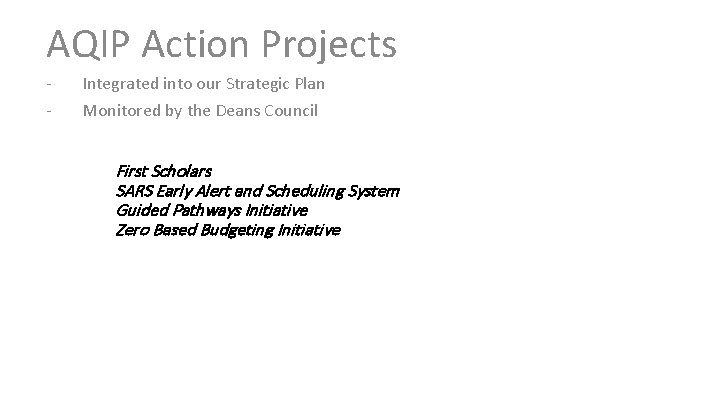 AQIP Action Projects

- Integrated into our Strategic Plan
- Monitored by the Deans Council

First Scholars
SARS Early Alert and Scheduling System
Guided Pathways Initiative
Zero Based Budgeting Initiative